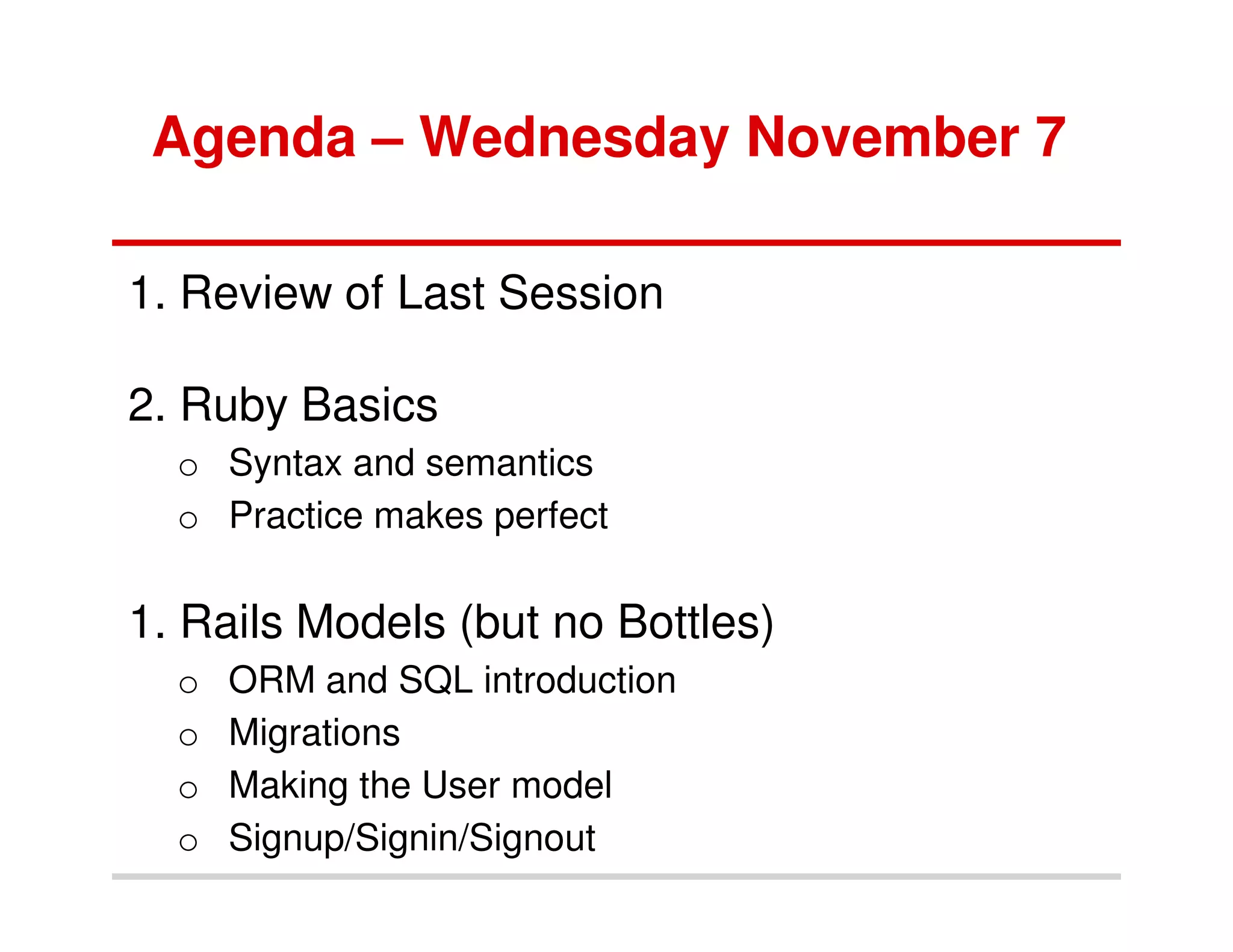 Agenda – Wednesday November 7

1. Review of Last Session

2. Ruby Basics
   ○ Syntax and semantics
   ○ Practice makes perfect

1. Rails Models (but no Bottles)
   ○ ORM and SQL introduction
   ○ Migrations
   ○ Making the User model
   ○ Signup/Signin/Signout